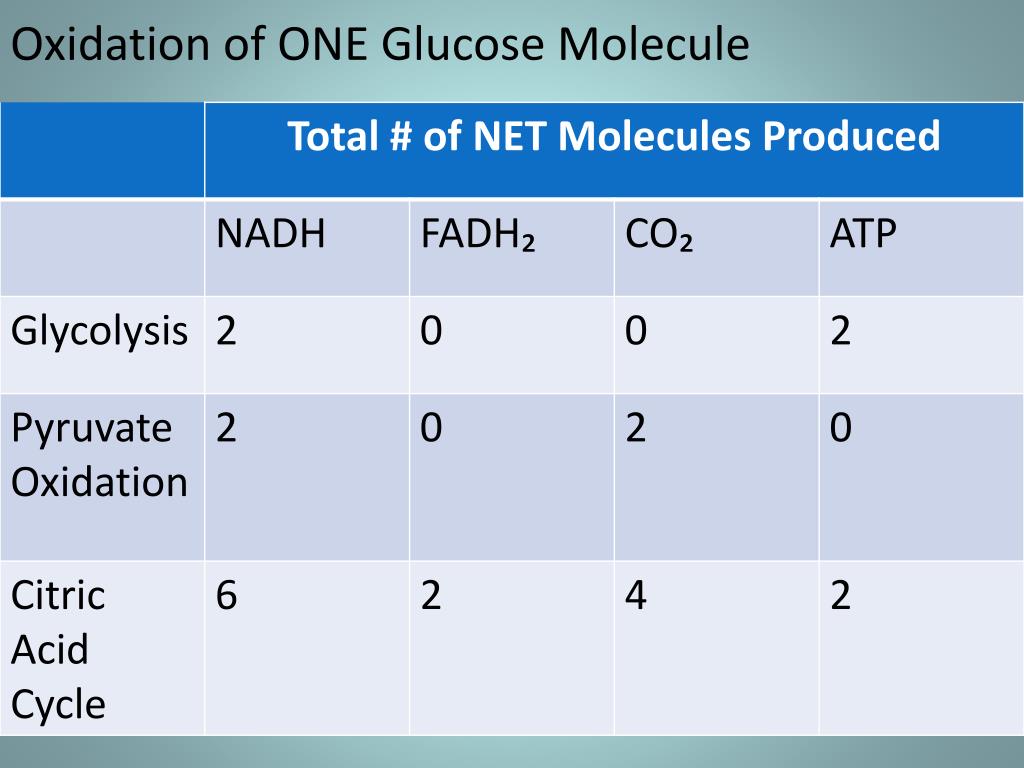 Oxidation of ONE Glucose Molecule

| | Total # of NET Molecules Produced | | | |
|---|---|---|---|---|
| | NADH | $FADH_2$ | $CO_2$ | ATP |
| Glycolysis | 2 | 0 | 0 | 2 |
| Pyruvate Oxidation | 2 | 0 | 2 | 0 |
| Citric Acid Cycle | 6 | 2 | 4 | 2 |